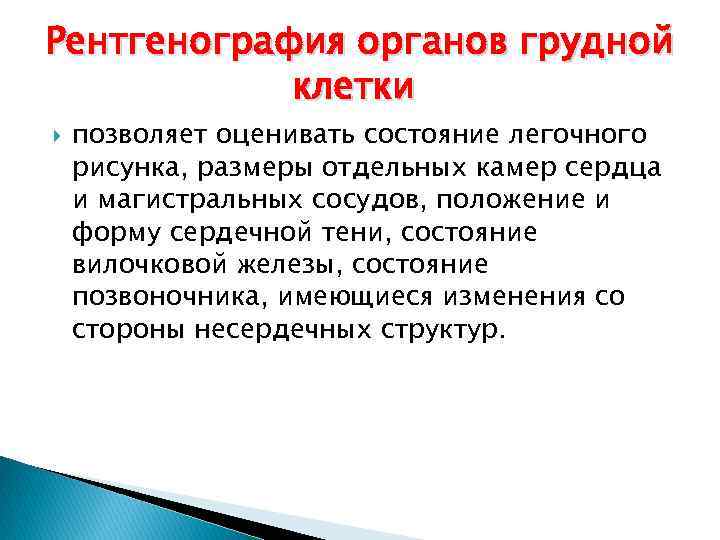 Рентгенография органов грудной клетки

позволяет оценивать состояние легочного рисунка, размеры отдельных камер сердца и магистральных сосудов, положение и форму сердечной тени, состояние вилочковой железы, состояние позвоночника, имеющиеся изменения со стороны несердечных структур.